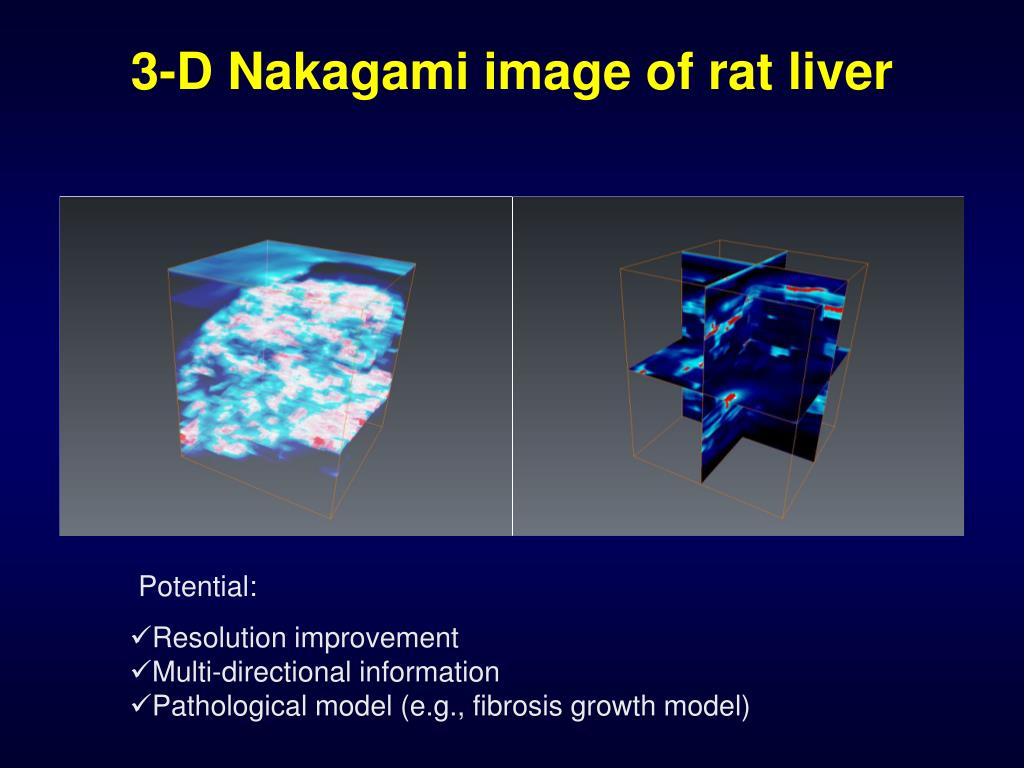 3-D Nakagami image of rat liver

Potential:

✓Resolution improvement
✓Multi-directional information
✓Pathological model (e.g., fibrosis growth model)